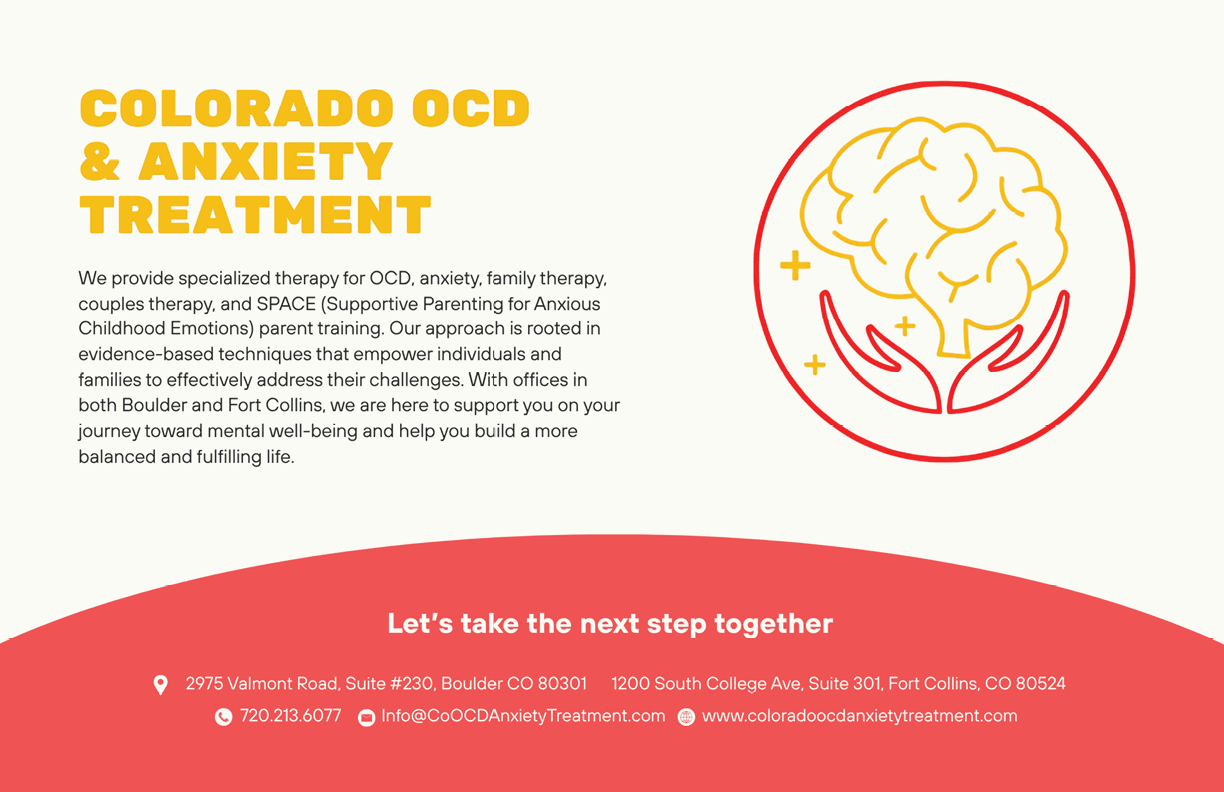 COLORADO OCD & ANXIETY TREATMENT

We provide specialized therapy for OCD, anxiety, family therapy, couples therapy, and SPACE (Supportive Parenting for Anxious Childhood Emotions) parent training. Our approach is rooted in evidence-based techniques that empower individuals and families to effectively address their challenges. With offices in both Boulder and Fort Collins, we are here to support you on your journey toward mental well-being and help you build a more balanced and fulfilling life.

Let's take the next step together

2975 Valmont Road, Suite #230, Boulder CO 80301 1200 South College Ave, Suite 301, Fort Collins, CO 80524

720.213.6077 Info@CoOCDAnxietyTreatment.com www.coloradoocdanxietytreatment.com